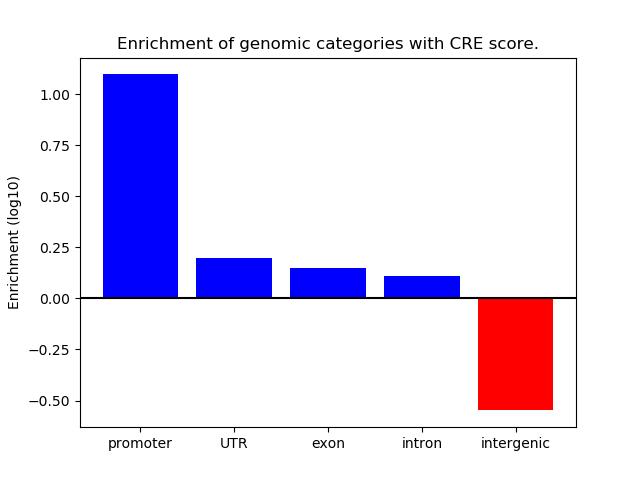 Enrichment of genomic categories with CRE score.

Enrichment (log10)

1.00
0.75
0.50
0.25
0.00
−0.25
−0.50

promoter
UTR
exon
intron
intergenic